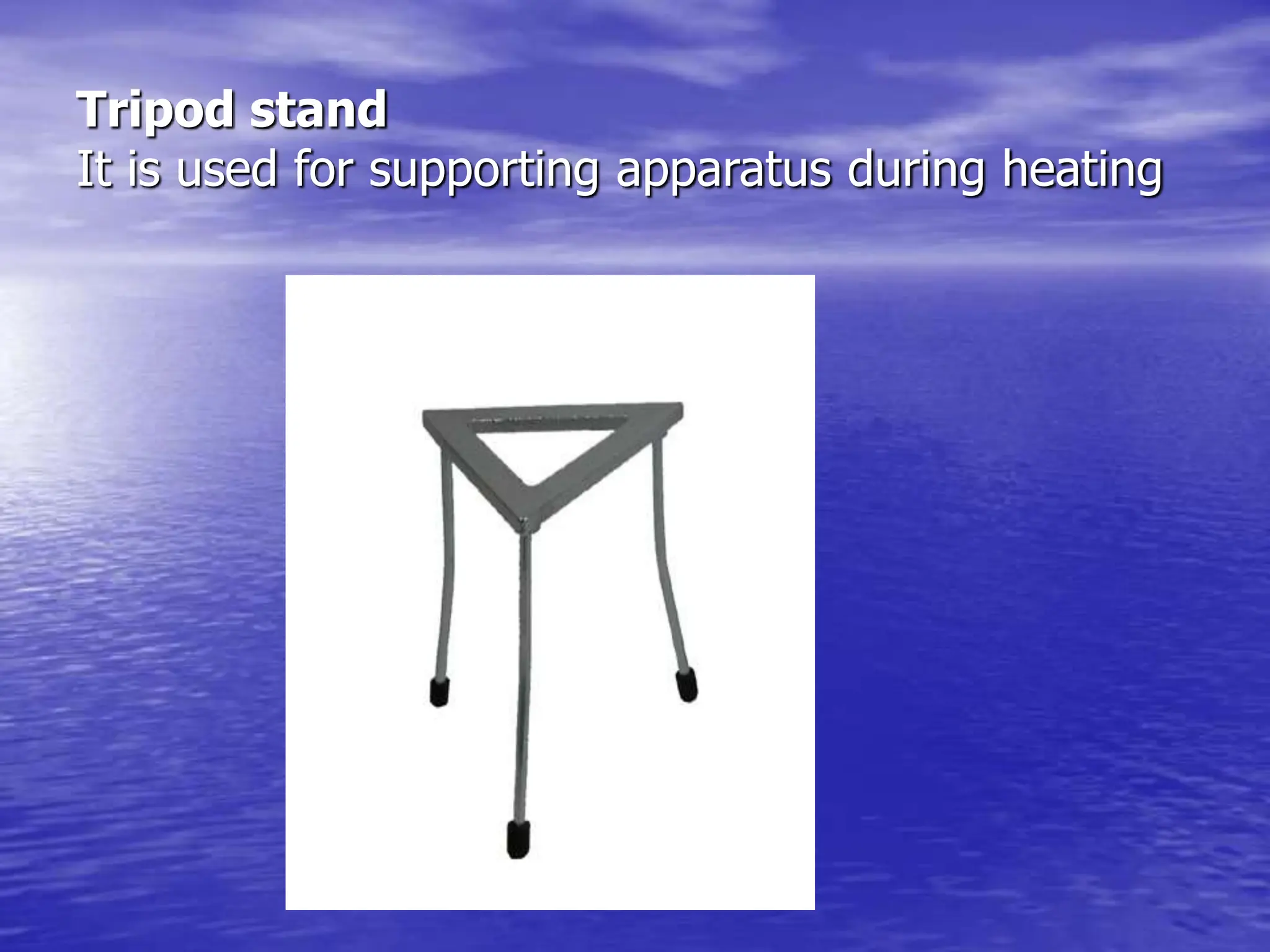 Tripod stand
It is used for supporting apparatus during heating